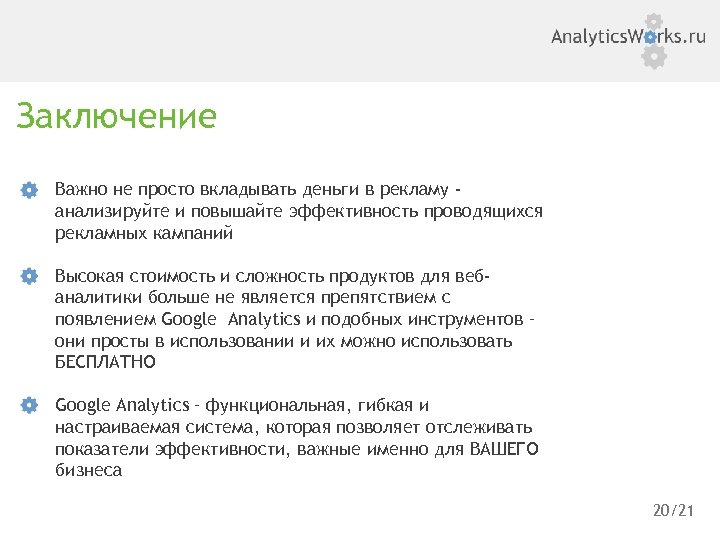 AnalyticsWorks.ru

Заключение

Важно не просто вкладывать деньги в рекламу - анализируйте и повышайте эффективность проводящихся рекламных кампаний

Высокая стоимость и сложность продуктов для веб-аналитики больше не является препятствием с появлением Google Analytics и подобных инструментов - они просты в использовании и их можно использовать БЕСПЛАТНО

Google Analytics - функциональная, гибкая и настраиваемая система, которая позволяет отслеживать показатели эффективности, важные именно для ВАШЕГО бизнеса

20/21